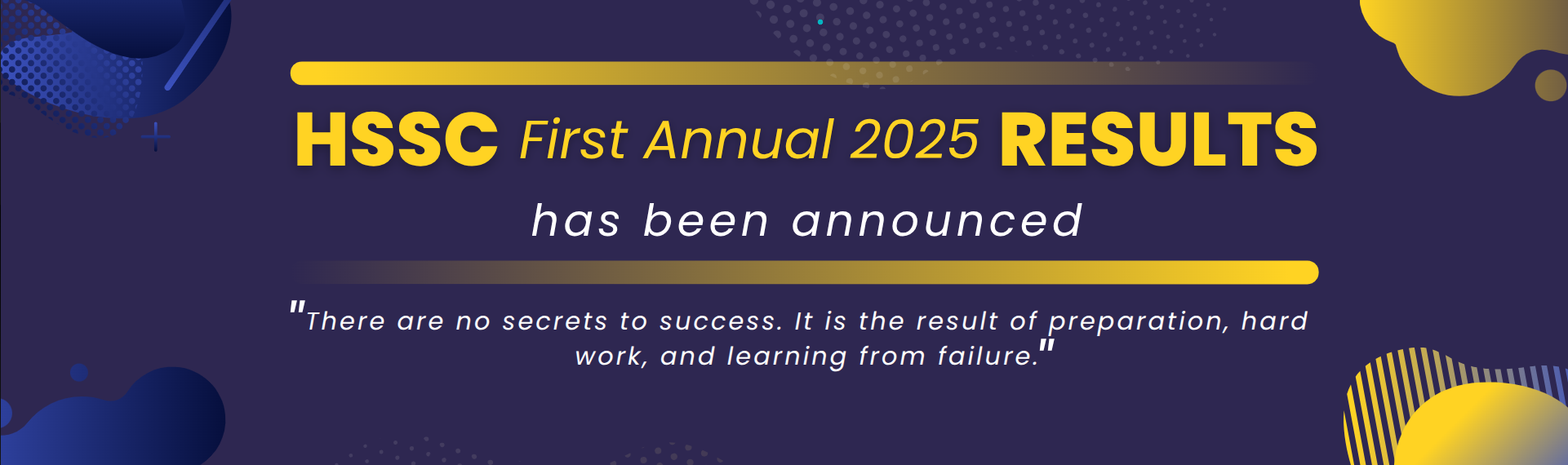 HSSC First Annual 2025 RESULTS

has been announced

"There are no secrets to success. It is the result of preparation, hard work, and learning from failure."